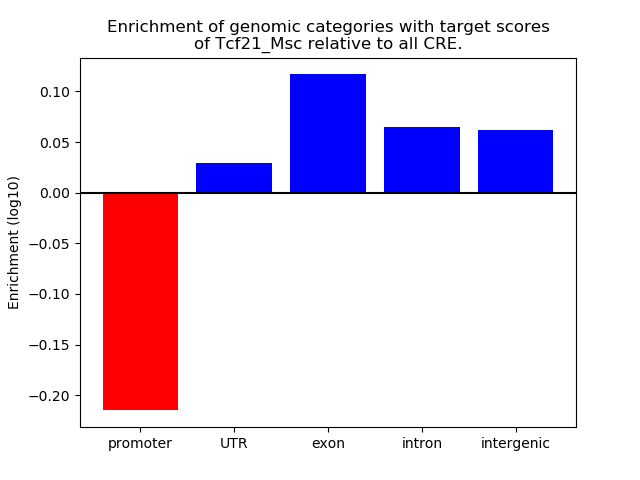 Enrichment of genomic categories with target scores of Tcf21_Msc relative to all CRE.

Enrichment (log10)

0.10
0.05
0.00
−0.05
−0.10
−0.15
−0.20

promoter
UTR
exon
intron
intergenic